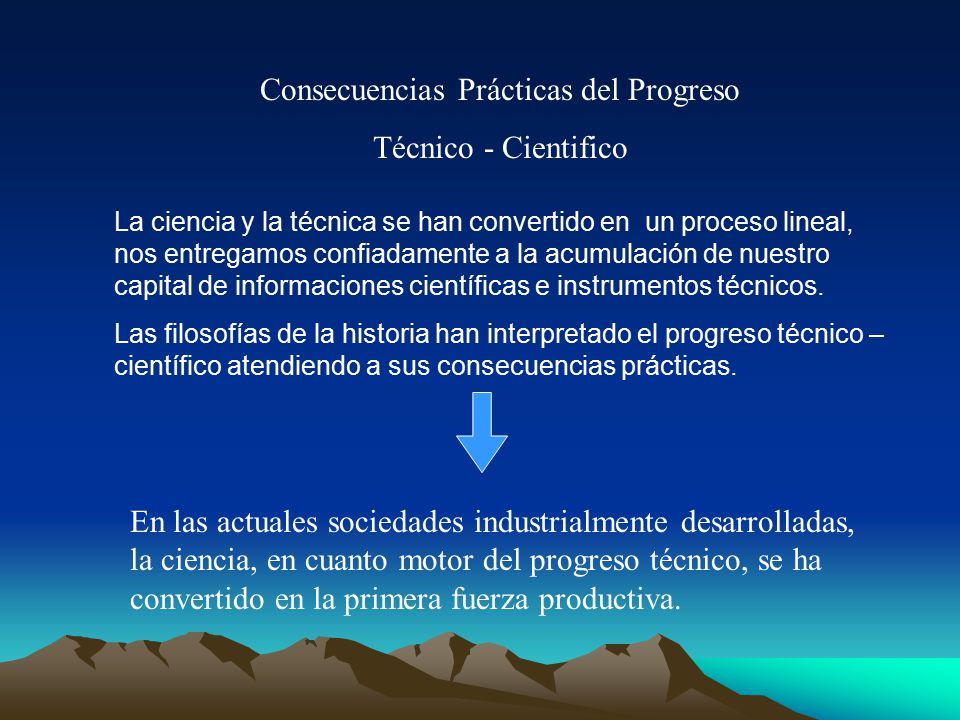 Consecuencias Prácticas del Progreso

Técnico - Cientifico

La ciencia y la técnica se han convertido en un proceso lineal, nos entregamos confiadamente a la acumulación de nuestro capital de informaciones científicas e instrumentos técnicos.

Las filosofías de la historia han interpretado el progreso técnico – científico atendiendo a sus consecuencias prácticas.

En las actuales sociedades industrialmente desarrolladas, la ciencia, en cuanto motor del progreso técnico, se ha convertido en la primera fuerza productiva.